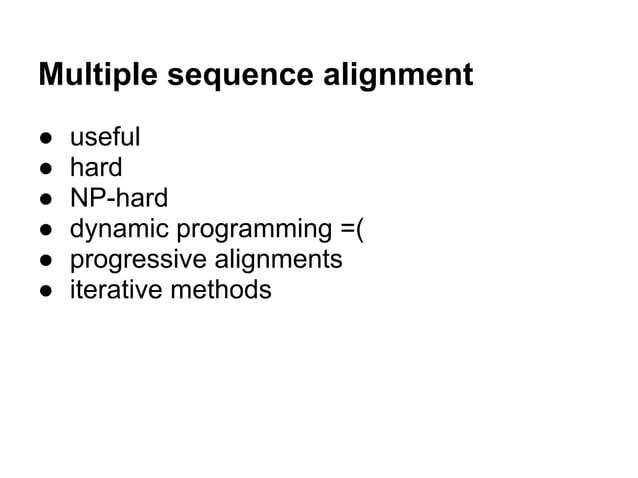 Multiple sequence alignment

● useful
● hard
● NP-hard
● dynamic programming =(
● progressive alignments
● iterative methods